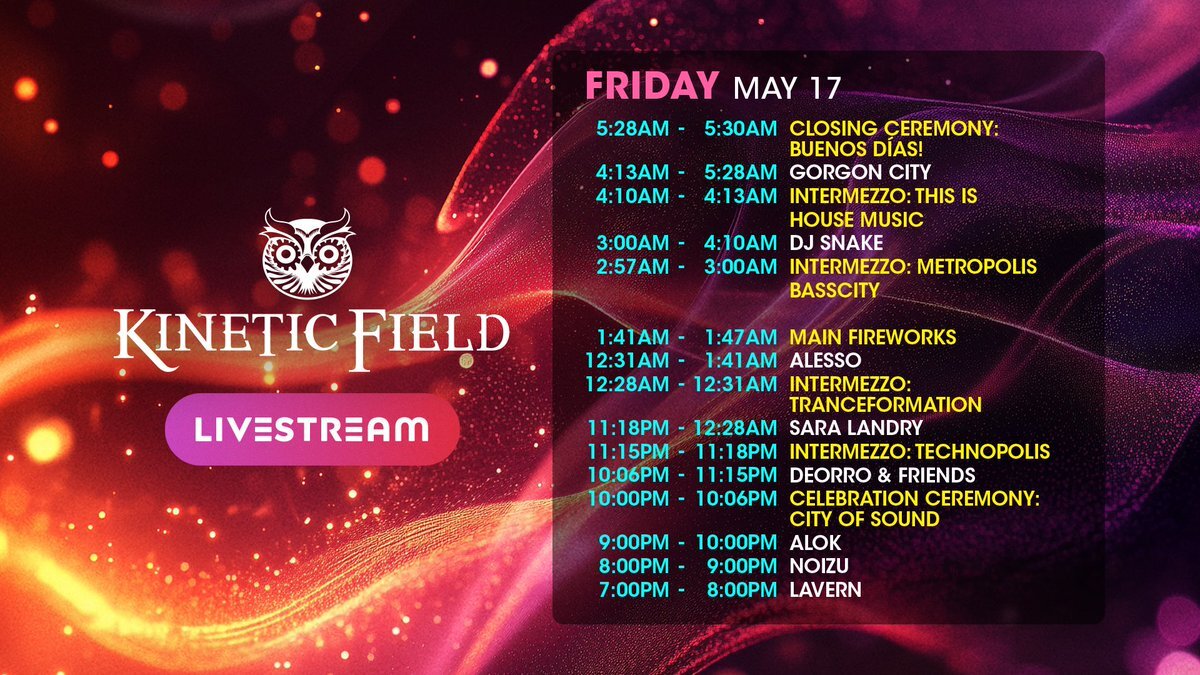 KINETIC FIELD

LIVESTREAM

FRIDAY MAY 17

5:28AM - 5:30AM CLOSING CEREMONY: BUENOS DÍAS!
4:13AM - 5:28AM GORGON CITY
4:10AM - 4:13AM INTERMEZZO: THIS IS HOUSE MUSIC
3:00AM - 4:10AM DJ SNAKE
2:57AM - 3:00AM INTERMEZZO: METROPOLIS BASSCITY

1:41AM - 1:47AM MAIN FIREWORKS
12:31AM - 1:41AM ALESSO
12:28AM - 12:31AM INTERMEZZO: TRANCEFORMATION
11:18PM - 12:28AM SARA LANDRY
11:15PM - 11:18PM INTERMEZZO: TECHNOPOLIS
10:06PM - 11:15PM DEORRO & FRIENDS
10:00PM - 10:06PM CELEBRATION CEREMONY: CITY OF SOUND
9:00PM - 10:00PM ALOK
8:00PM - 9:00PM NOIZU
7:00PM - 8:00PM LAVERN